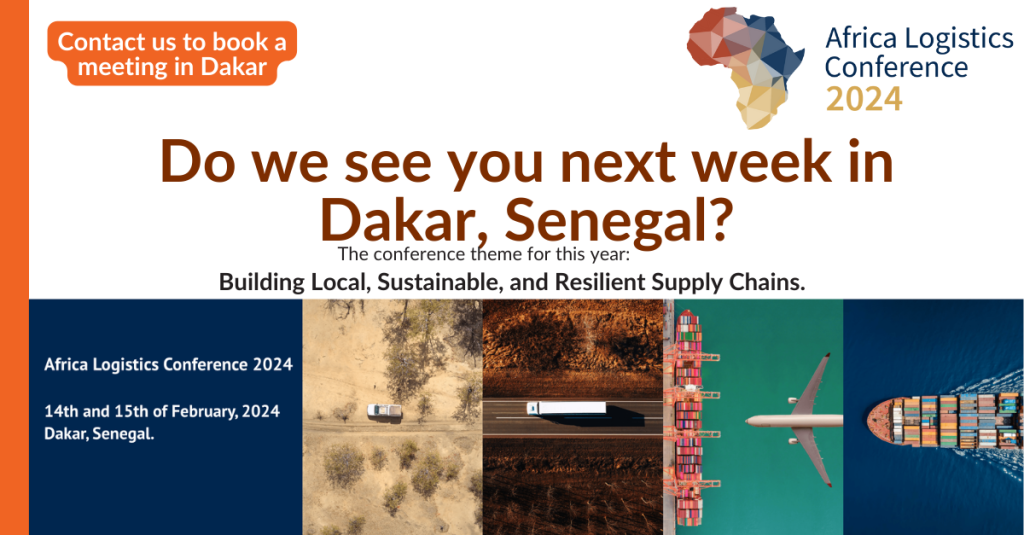 Contact us to book a meeting in Dakar

Africa Logistics Conference 2024

Do we see you next week in Dakar, Senegal?

The conference theme for this year:

Building Local, Sustainable, and Resilient Supply Chains.

Africa Logistics Conference 2024

14th and 15th of February, 2024
Dakar, Senegal.